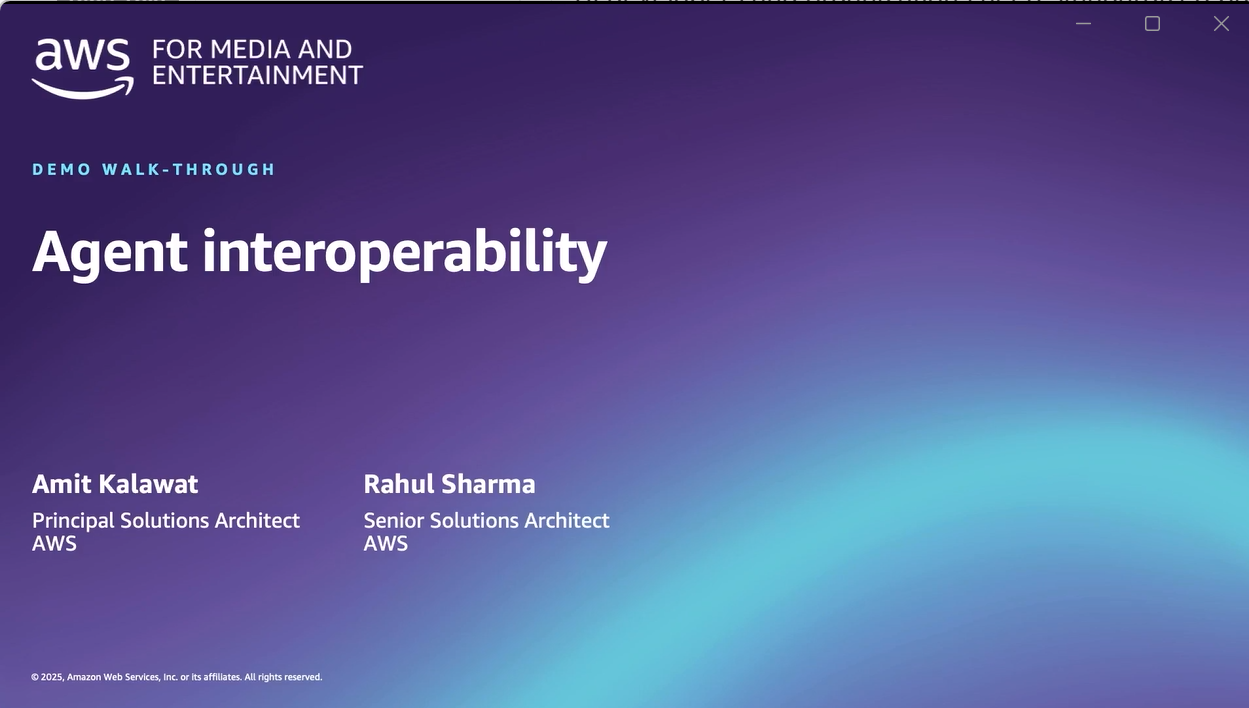 aws FOR MEDIA AND ENTERTAINMENT

DEMO WALK-THROUGH

Agent interoperability

Amit Kalawat
Principal Solutions Architect
AWS

Rahul Sharma
Senior Solutions Architect
AWS

© 2025, Amazon Web Services, Inc. or its affiliates. All rights reserved.